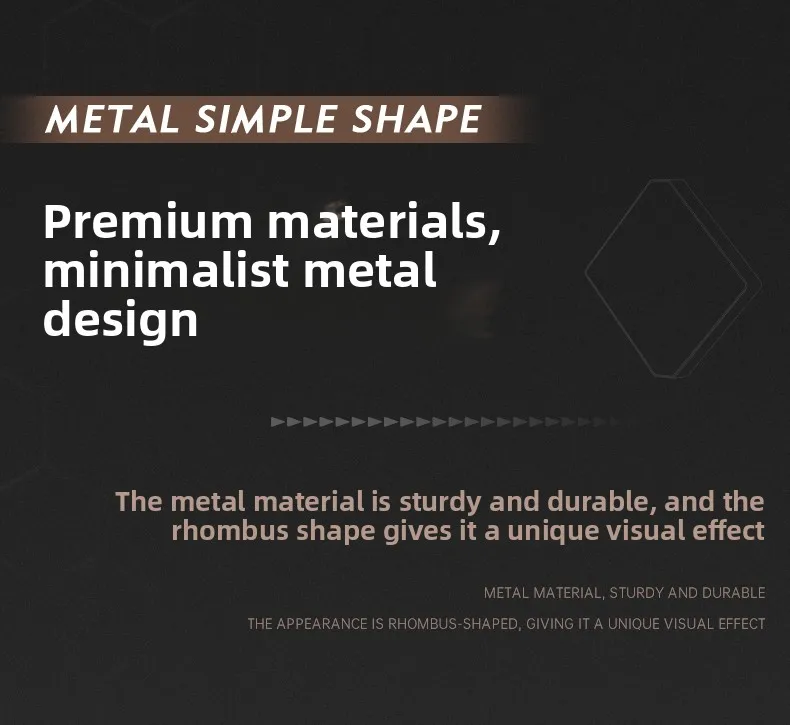 METAL SIMPLE SHAPE

Premium materials, minimalist metal design

The metal material is sturdy and durable, and the rhombus shape gives it a unique visual effect

METAL MATERIAL, STURDY AND DURABLE

THE APPEARANCE IS RHOMBUS-SHAPED, GIVING IT A UNIQUE VISUAL EFFECT